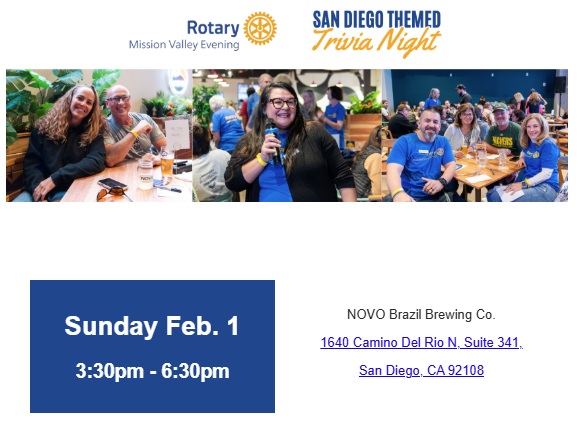 Rotary
Mission Valley Evening

SAN DIEGO THEMED
Trivia Night

Sunday Feb. 1

3:30pm - 6:30pm

NOVO Brazil Brewing Co.

1640 Camino Del Rio N, Suite 341,

San Diego, CA 92108